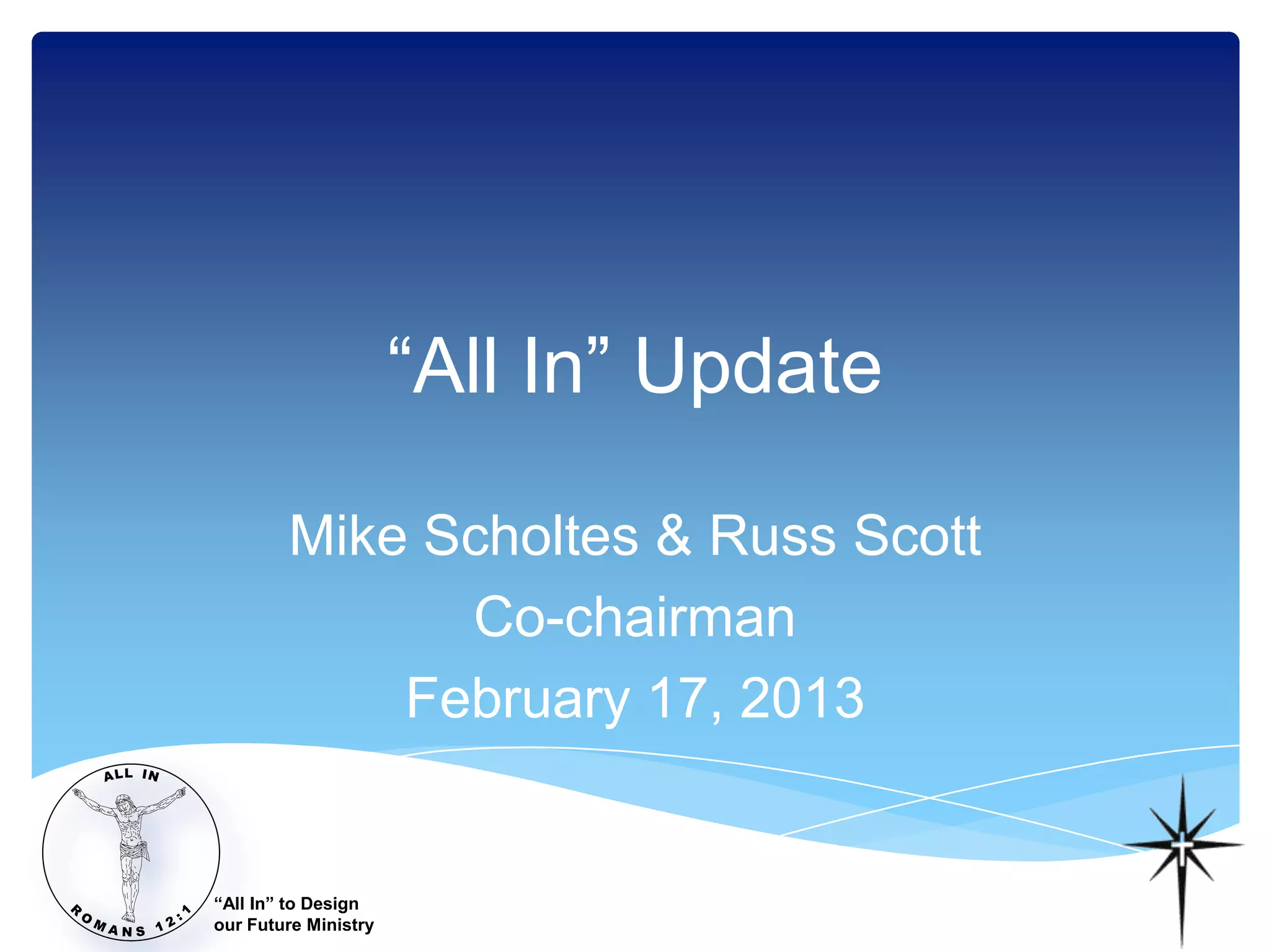 “All In” Update

Mike Scholtes & Russ Scott
Co-chairman
February 17, 2013

ALL IN
ROMANS 12:1

“All In” to Design our Future Ministry